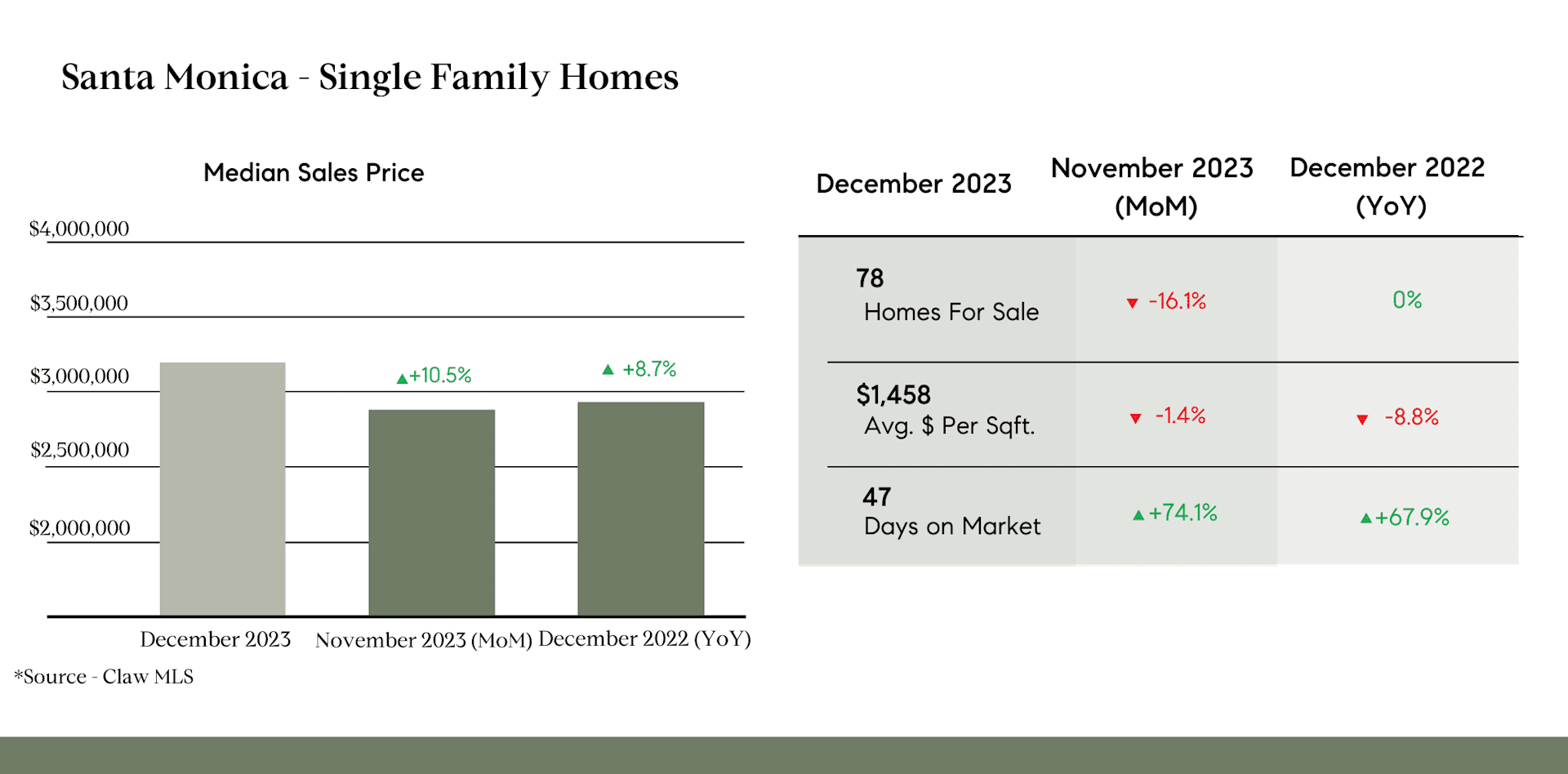 Santa Monica - Single Family Homes

Median Sales Price

$4,000,000
$3,500,000
$3,000,000
$2,500,000
$2,000,000

▲+10.5%
▲ +8.7%

December 2023
November 2023 (MoM)
December 2022 (YoY)

*Source - Claw MLS

| December 2023 | November 2023 (MoM) | December 2022 (YoY) |
|---|---|---|
| 78 Homes For Sale | ▼ -16.1% | 0% |
| $1,458 Avg. $ Per Sqft. | ▼ -1.4% | ▼ -8.8% |
| 47 Days on Market | ▲+74.1% | ▲+67.9% |